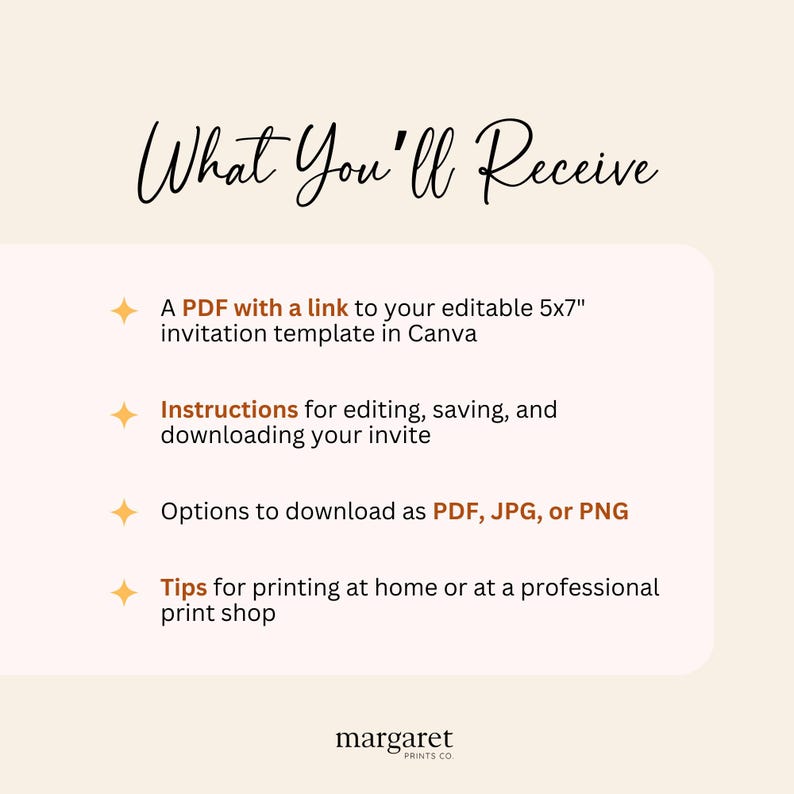 What You'll Receive

A PDF with a link to your editable 5x7" invitation template in Canva

Instructions for editing, saving, and downloading your invite

Options to download as PDF, JPG, or PNG

Tips for printing at home or at a professional print shop

margaret
PRINTS CO.